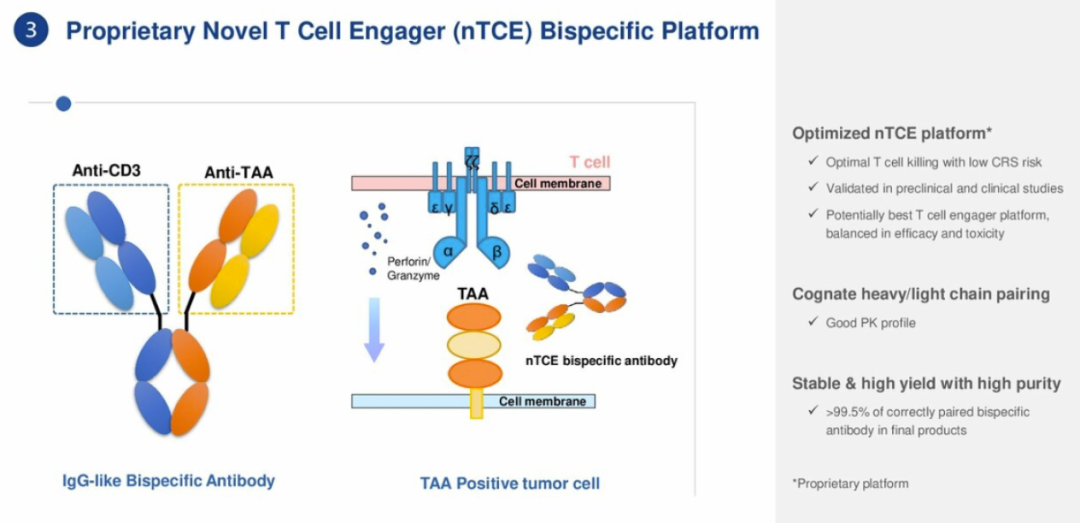 3 Proprietary Novel T Cell Engager (nTCE) Bispecific Platform

Anti-CD3

Anti-TAA

IgG-like Bispecific Antibody

T cell

Cell membrane

ζζ

ε γ

δ ε

α

β

Perforin/ Granzyme

TAA

nTCE bispecific antibody

Cell membrane

TAA Positive tumor cell

Optimized nTCE platform*

✓ Optimal T cell killing with low CRS risk

✓ Validated in preclinical and clinical studies

✓ Potentially best T cell engager platform, balanced in efficacy and toxicity

Cognate heavy/light chain pairing

✓ Good PK profile

Stable & high yield with high purity

✓ >99.5% of correctly paired bispecific antibody in final products

*Proprietary platform